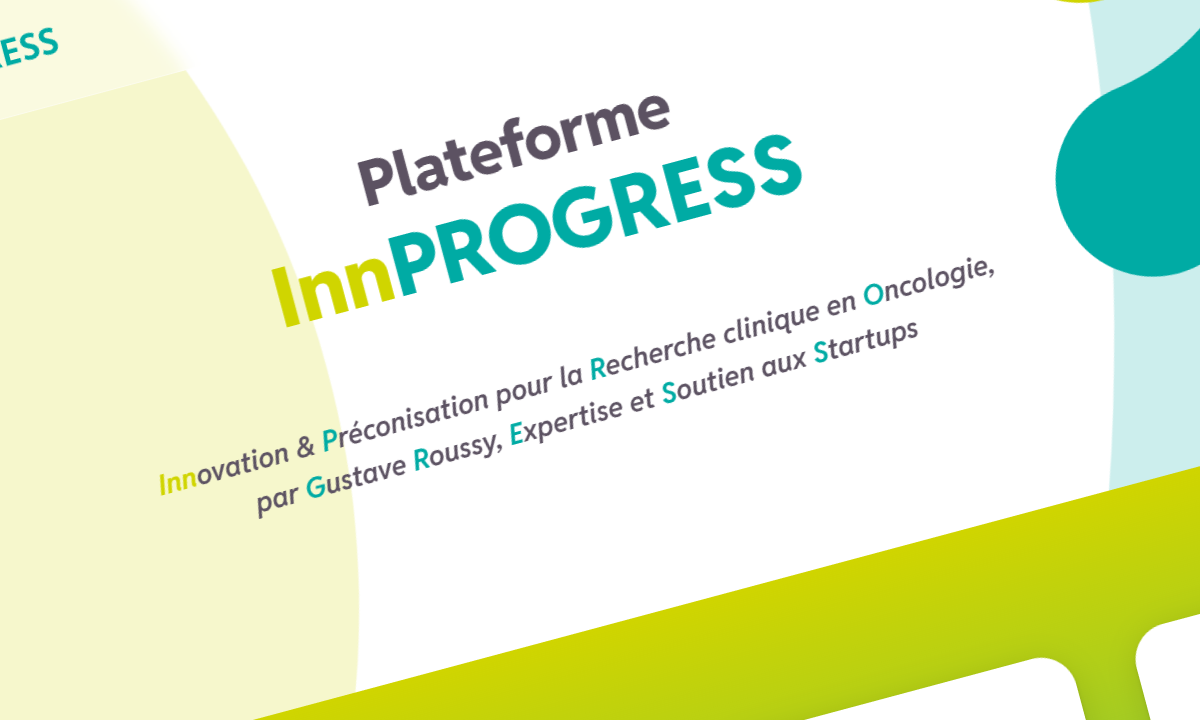 ESS

Plateforme
InnPROGRESS

Innovation & Préconisation pour la Recherche clinique en Oncologie,
par Gustave Roussy, Expertise et Soutien aux Startups